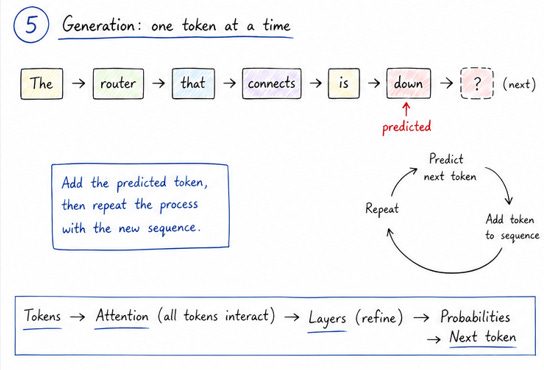 5 Generation: one token at a time

The → router → that → connects → is → down → ? (next)

↑
predicted

Add the predicted token, then repeat the process with the new sequence.

Predict next token

Add token to sequence

Repeat

Tokens → Attention (all tokens interact) → Layers (refine) → Probabilities → Next token